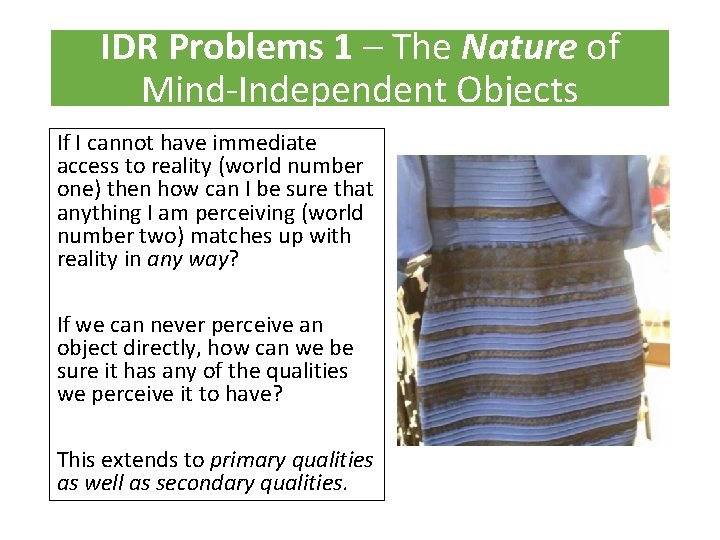 IDR Problems 1 – The Nature of Mind-Independent Objects

If I cannot have immediate access to reality (world number one) then how can I be sure that anything I am perceiving (world number two) matches up with reality in any way?

If we can never perceive an object directly, how can we be sure it has any of the qualities we perceive it to have?

This extends to primary qualities as well as secondary qualities.